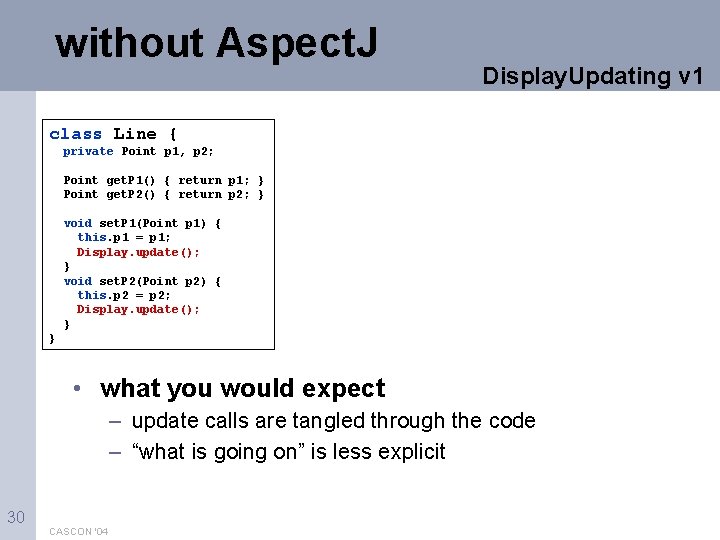 without AspectJ

DisplayUpdating v1

class Line {
  private Point p1, p2;

  Point getP1() { return p1; }
  Point getP2() { return p2; }

  void setP1(Point p1) {
    this.p1 = p1;
    Display.update();
  }
  void setP2(Point p2) {
    this.p2 = p2;
    Display.update();
  }
}

• what you would expect
  – update calls are tangled through the code
  – “what is going on” is less explicit

30

CASCON '04